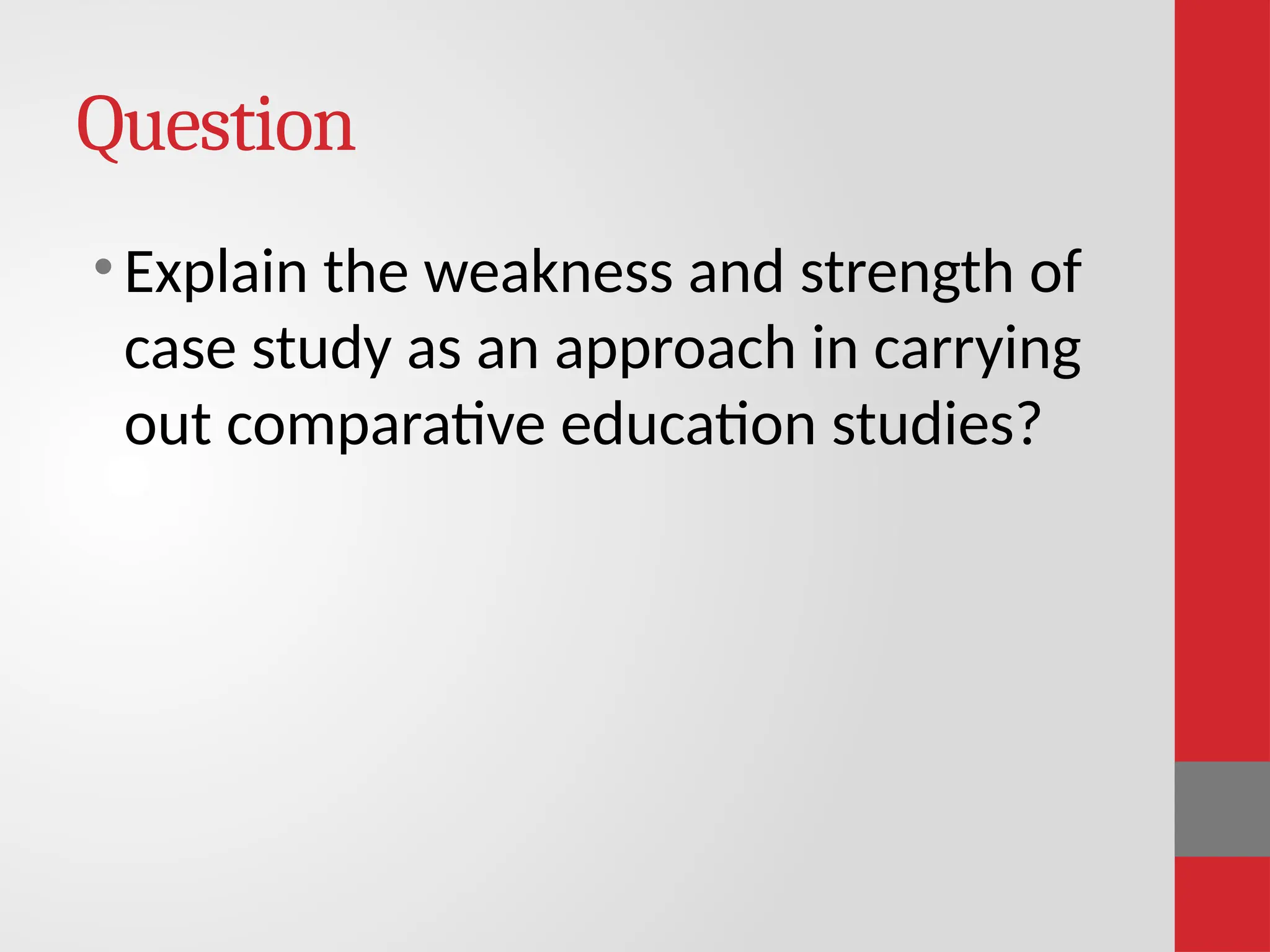 Question

• Explain the weakness and strength of case study as an approach in carrying out comparative education studies?